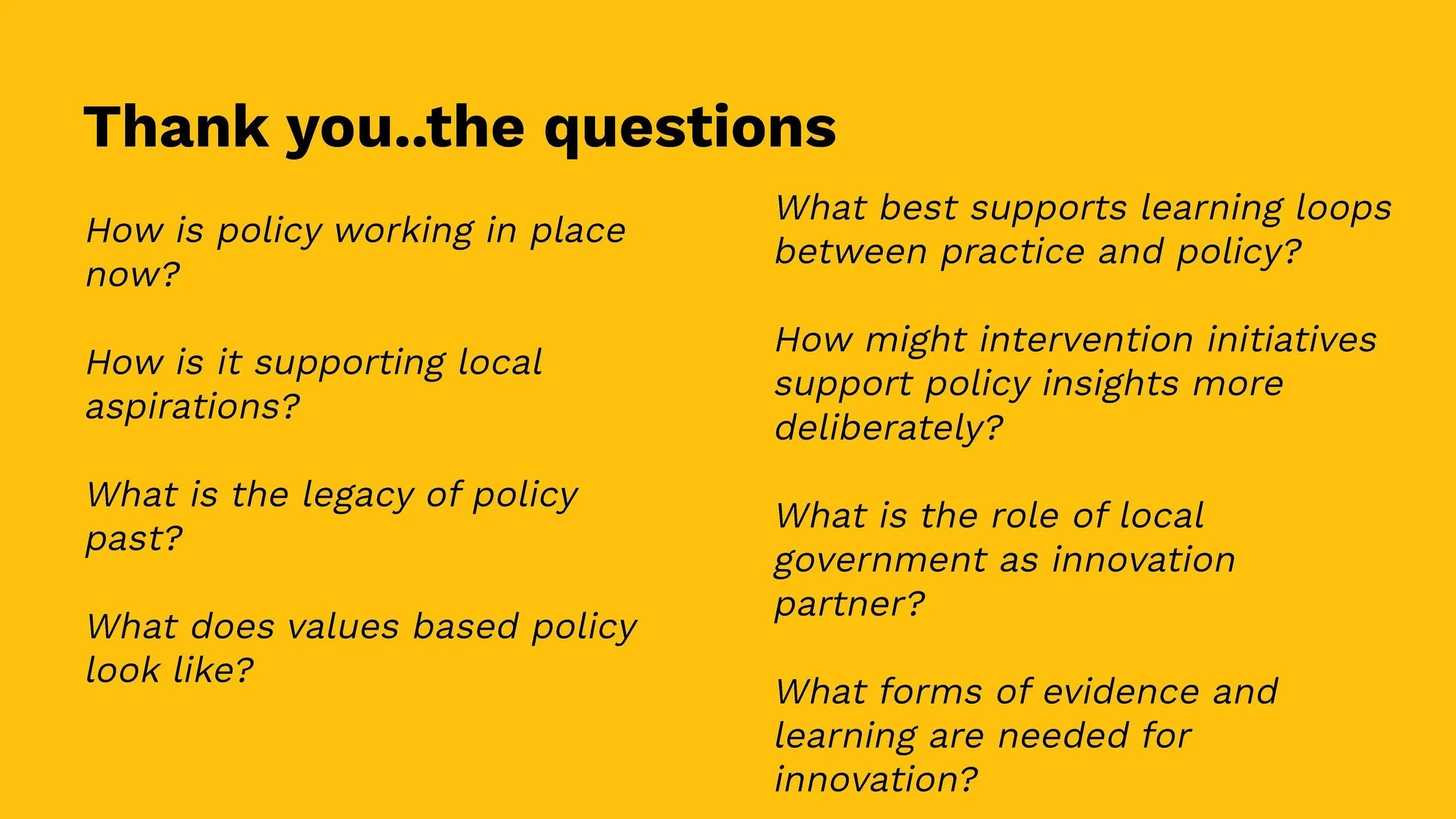 Thank you..the questions

How is policy working in place now?

How is it supporting local aspirations?

What is the legacy of policy past?

What does values based policy look like?

What best supports learning loops between practice and policy?

How might intervention initiatives support policy insights more deliberately?

What is the role of local government as innovation partner?

What forms of evidence and learning are needed for innovation?